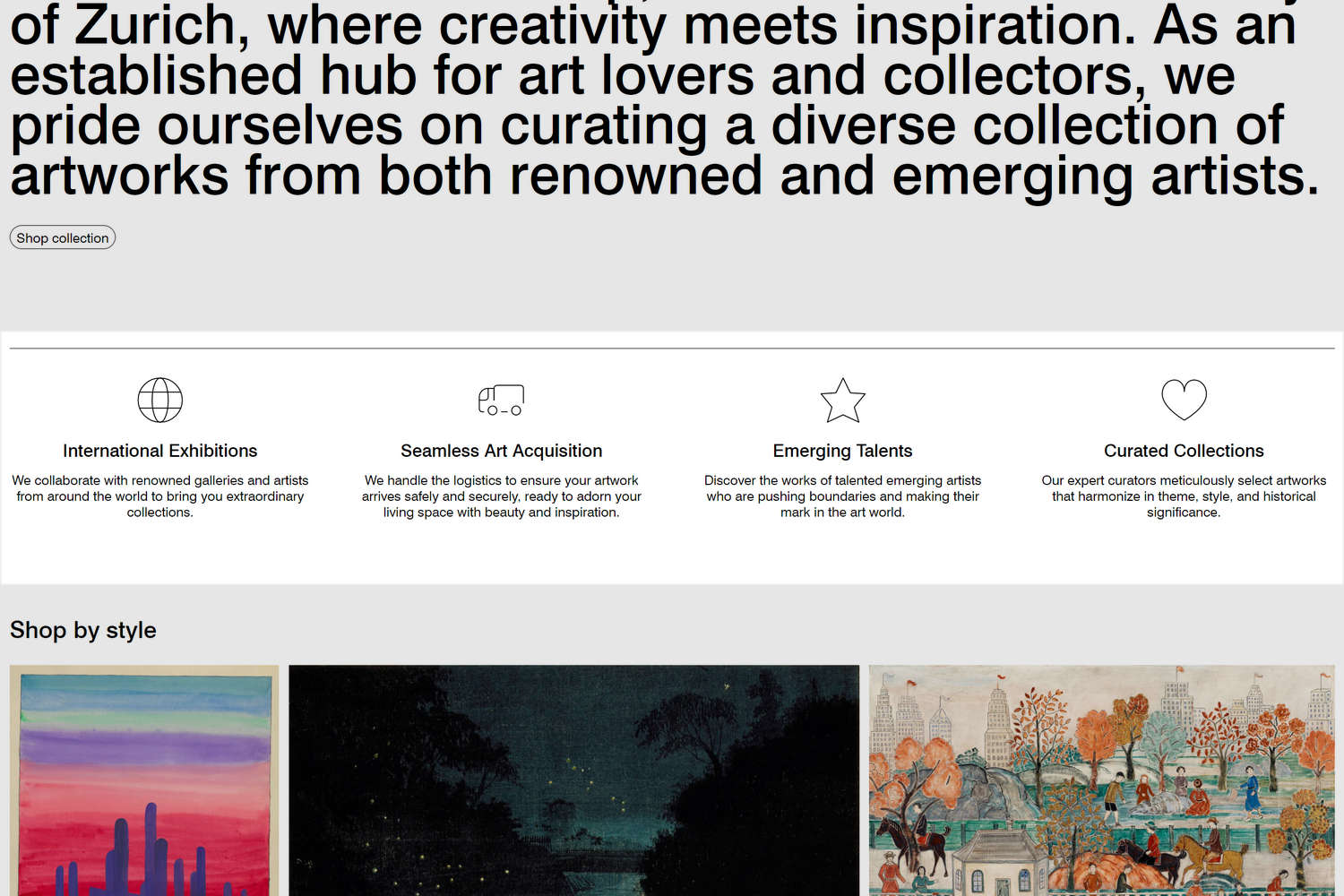 of Zurich, where creativity meets inspiration. As an established hub for art lovers and collectors, we pride ourselves on curating a diverse collection of artworks from both renowned and emerging artists.

Shop collection

International Exhibitions

We collaborate with renowned galleries and artists from around the world to bring you extraordinary collections.

Seamless Art Acquisition

We handle the logistics to ensure your artwork arrives safely and securely, ready to adorn your living space with beauty and inspiration.

Emerging Talents

Discover the works of talented emerging artists who are pushing boundaries and making their mark in the art world.

Curated Collections

Our expert curators meticulously select artworks that harmonize in theme, style, and historical significance.

Shop by style